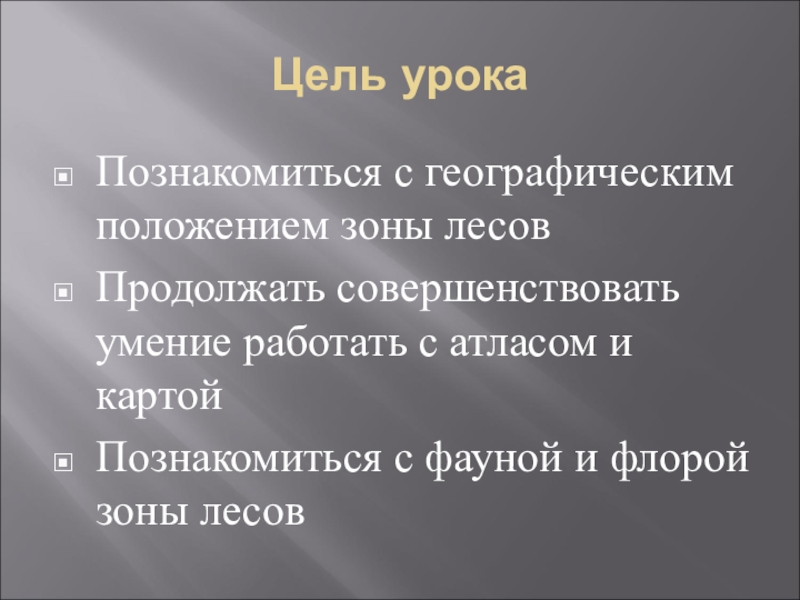 Цель урока

Познакомиться с географическим положением зоны лесов

Продолжать совершенствовать умение работать с атласом и картой

Познакомиться с фауной и флорой зоны лесов